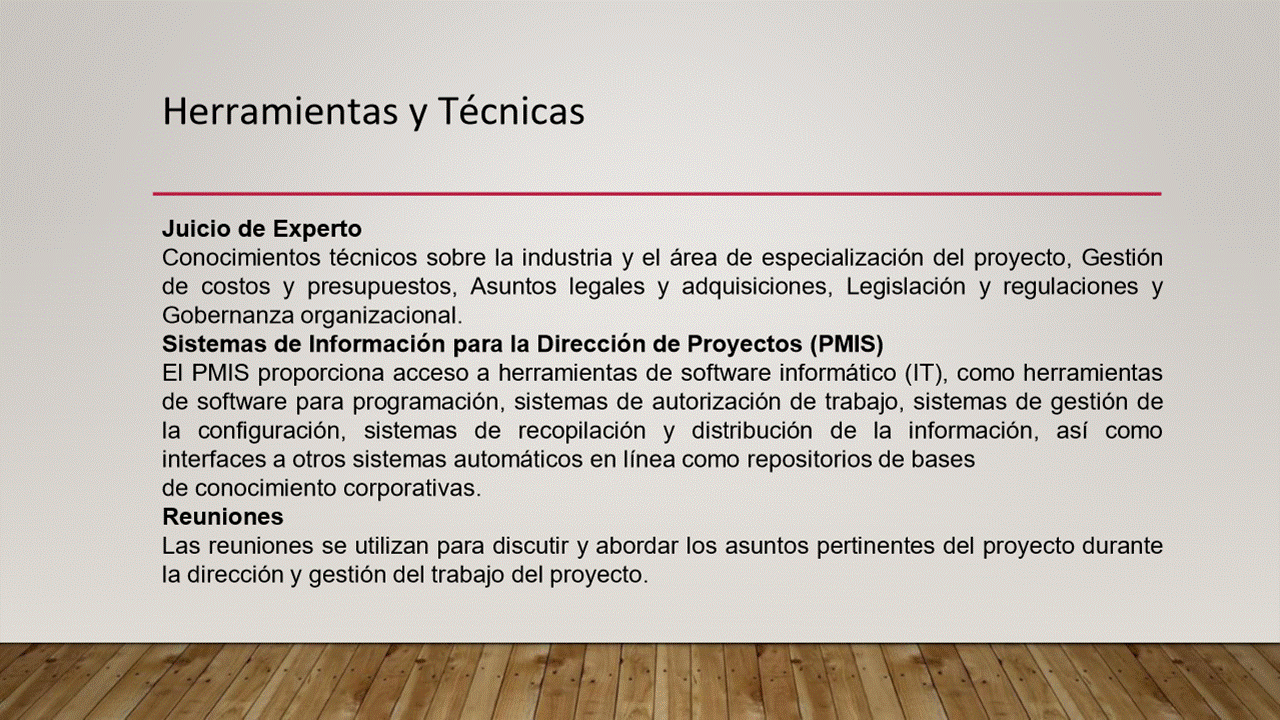 Herramientas y Técnicas

Juicio de Experto
Conocimientos técnicos sobre la industria y el área de especialización del proyecto, Gestión de costos y presupuestos, Asuntos legales y adquisiciones, Legislación y regulaciones y Gobernanza organizacional.

Sistemas de Información para la Dirección de Proyectos (PMIS)
El PMIS proporciona acceso a herramientas de software informático (IT), como herramientas de software para programación, sistemas de autorización de trabajo, sistemas de gestión de la configuración, sistemas de recopilación y distribución de la información, así como interfaces a otros sistemas automáticos en línea como repositorios de bases de conocimiento corporativas.

Reuniones
Las reuniones se utilizan para discutir y abordar los asuntos pertinentes del proyecto durante la dirección y gestión del trabajo del proyecto.